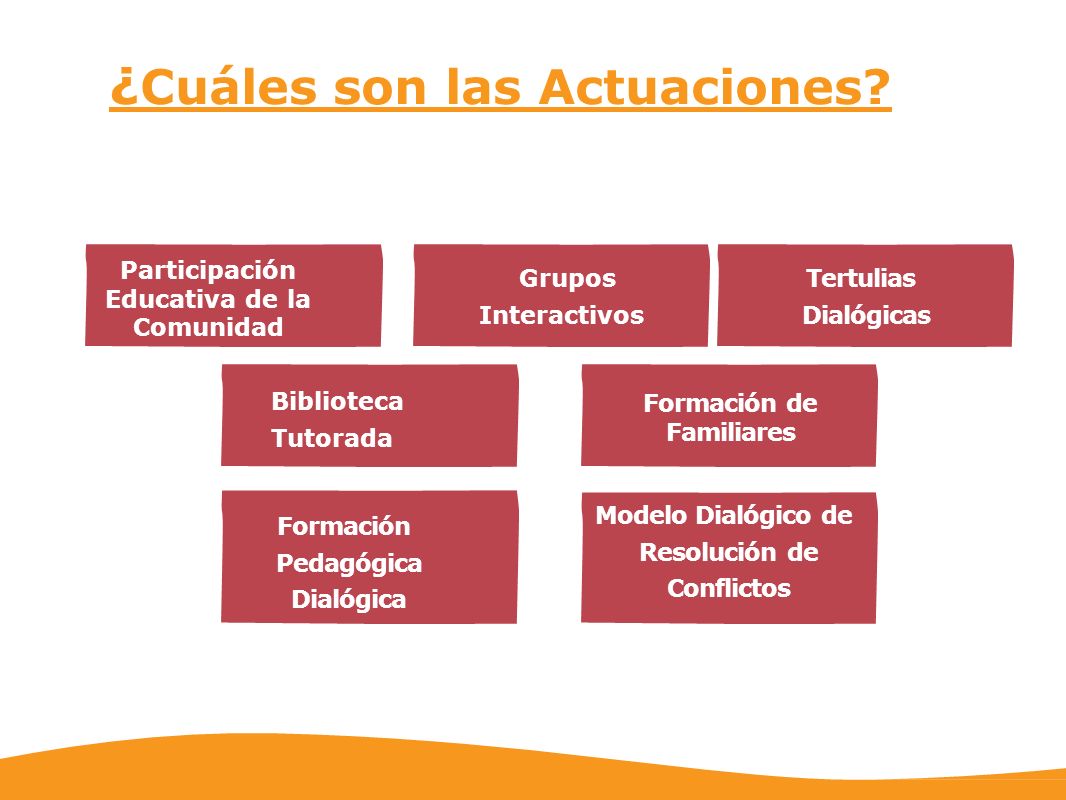 ¿Cuáles son las Actuaciones?

Participación Educativa de la Comunidad

Grupos Interactivos

Tertulias Dialógicas

Biblioteca Tutorada

Formación de Familiares

Formación Pedagógica Dialógica

Modelo Dialógico de Resolución de Conflictos